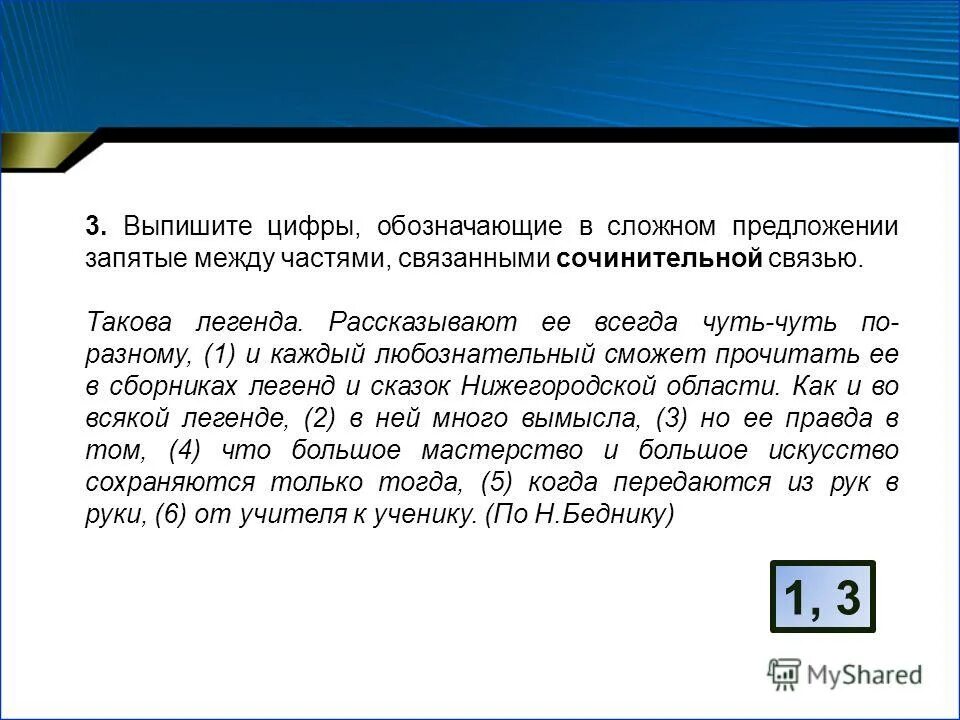 3. Выпишите цифры, обозначающие в сложном предложении запятые между частями, связанными сочинительной связью.

Такова легенда. Рассказывают ее всегда чуть-чуть по-разному, (1) и каждый любознательный сможет прочитать ее в сборниках легенд и сказок Нижегородской области. Как и во всякой легенде, (2) в ней много вымысла, (3) но ее правда в том, (4) что большое мастерство и большое искусство сохраняются только тогда, (5) когда передаются из рук в руки, (6) от учителя к ученику. (По Н.Беднику)

1, 3

MyShared